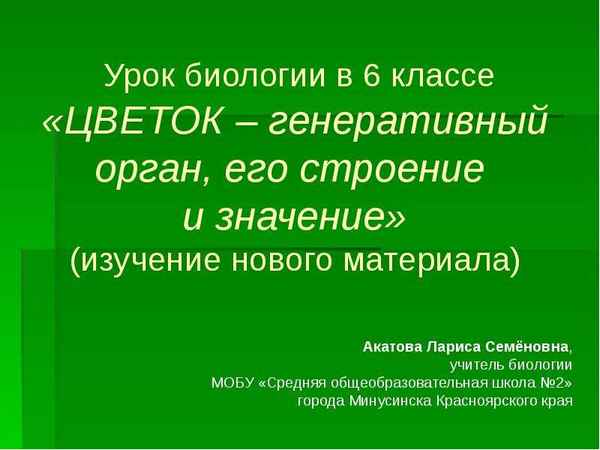 Урок биологии в 6 классе
«ЦВЕТОК – генеративный орган, его строение и значение»
(изучение нового материала)

Акатова Лариса Семёновна,
учитель биологии
МОБУ «Средняя общеобразовательная школа №2»
города Минусинска Красноярского края